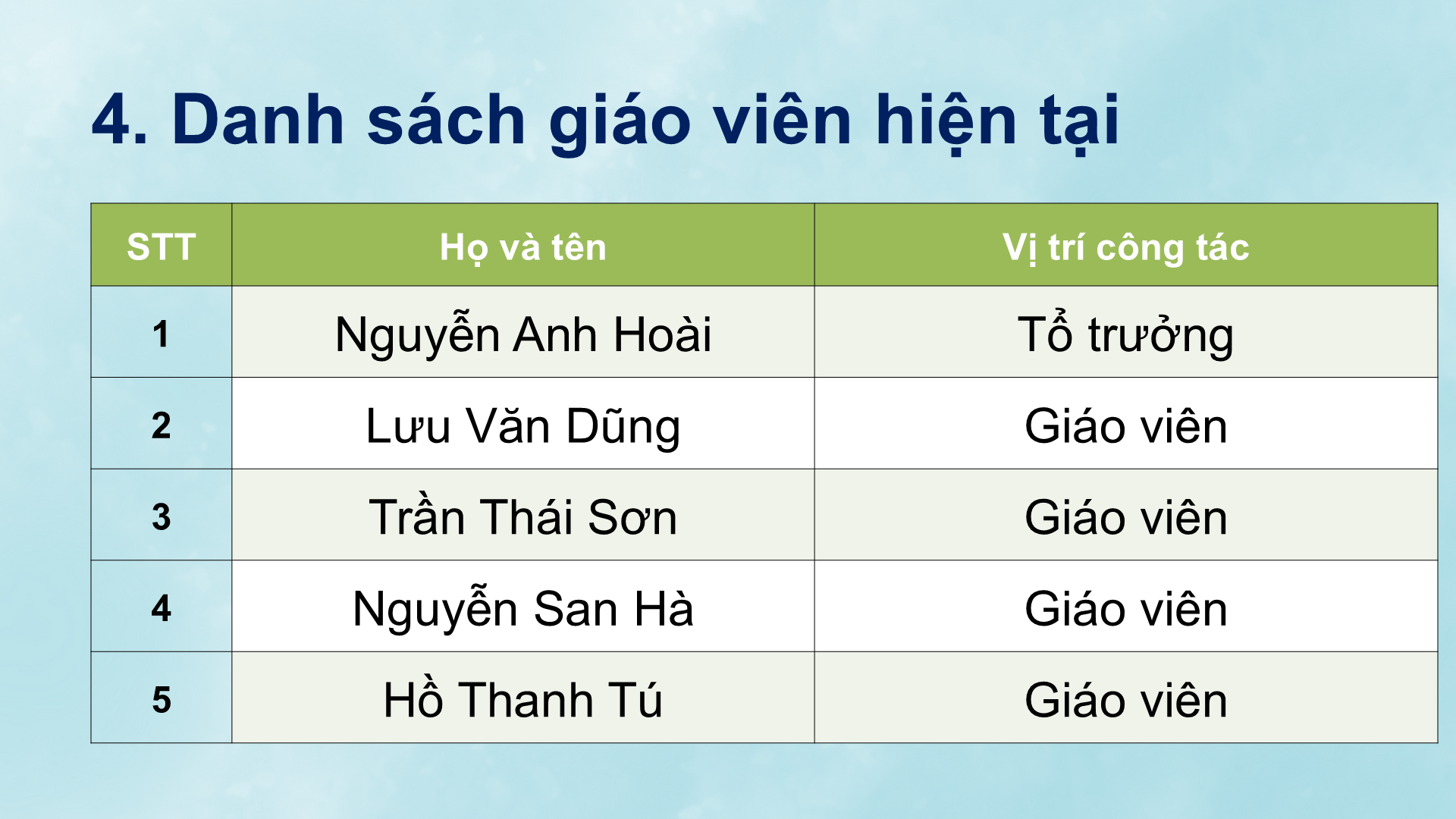 4. Danh sách giáo viên hiện tại

| STT | Họ và tên | Vị trí công tác |
|---|---|---|
| 1 | Nguyễn Anh Hoài | Tổ trưởng |
| 2 | Lưu Văn Dũng | Giáo viên |
| 3 | Trần Thái Sơn | Giáo viên |
| 4 | Nguyễn San Hà | Giáo viên |
| 5 | Hồ Thanh Tú | Giáo viên |